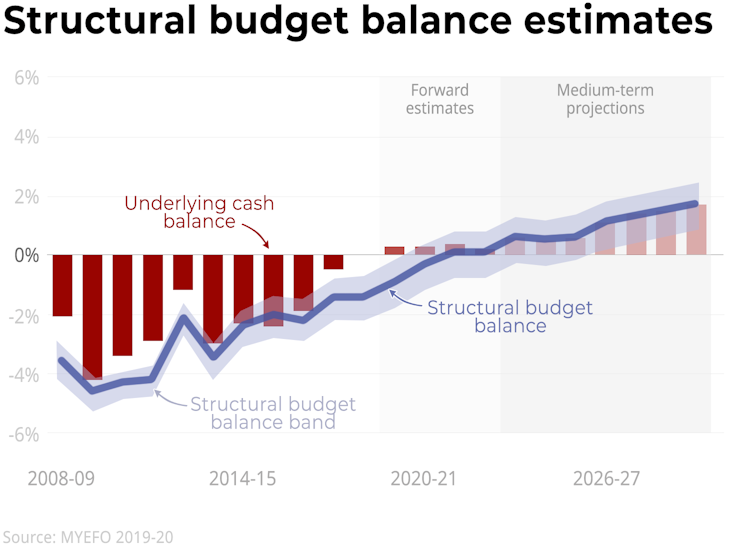 Structural budget balance estimates

6%
4%
2%
0%
-2%
-4%
-6%

Forward estimates

Medium-term projections

Underlying cash balance

Structural budget balance

Structural budget balance band

2008-09
2014-15
2020-21
2026-27

Source: MYEFO 2019-20